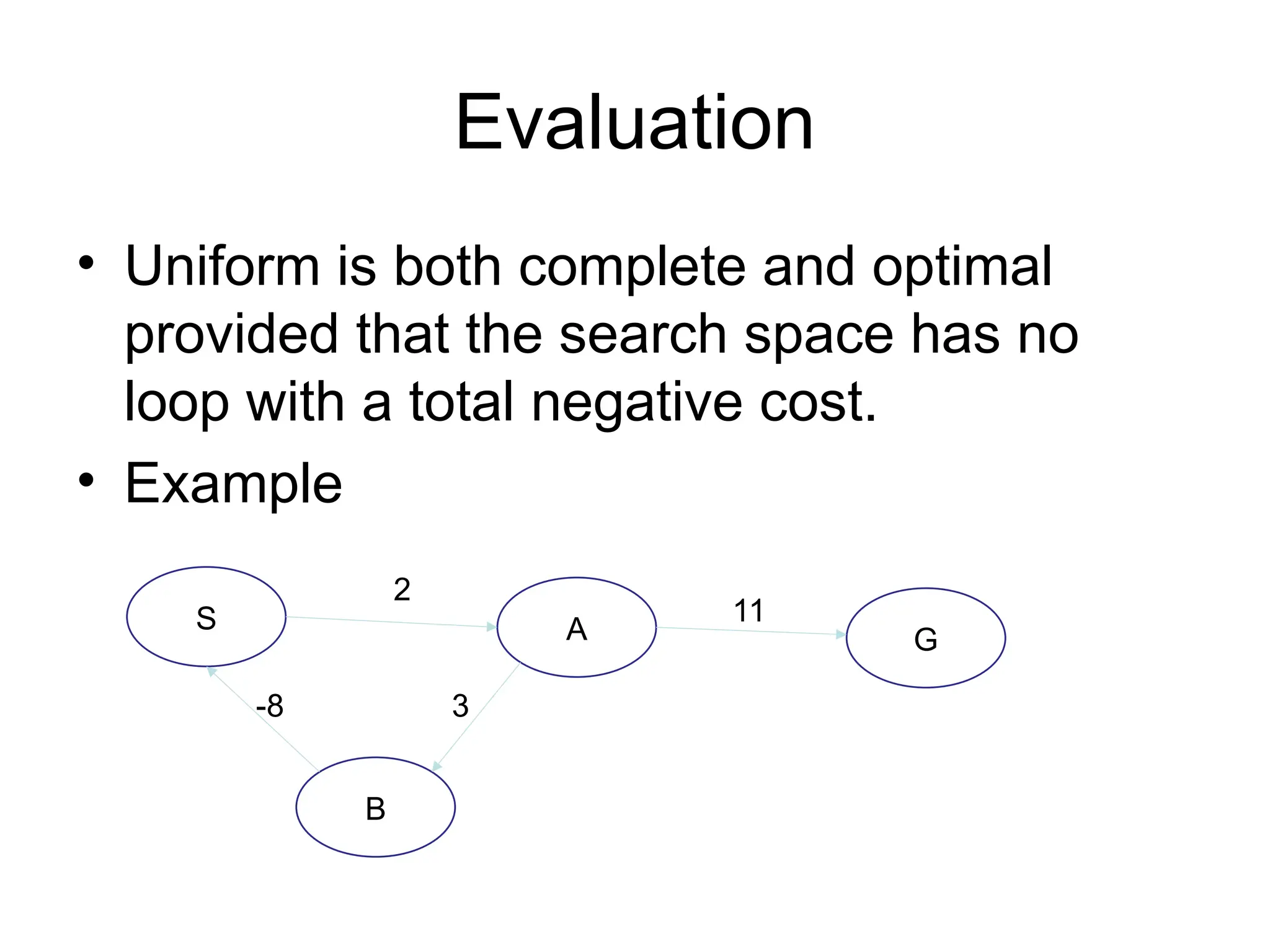 Evaluation

• Uniform is both complete and optimal provided that the search space has no loop with a total negative cost.

• Example

S

2

A

11

G

-8

3

B